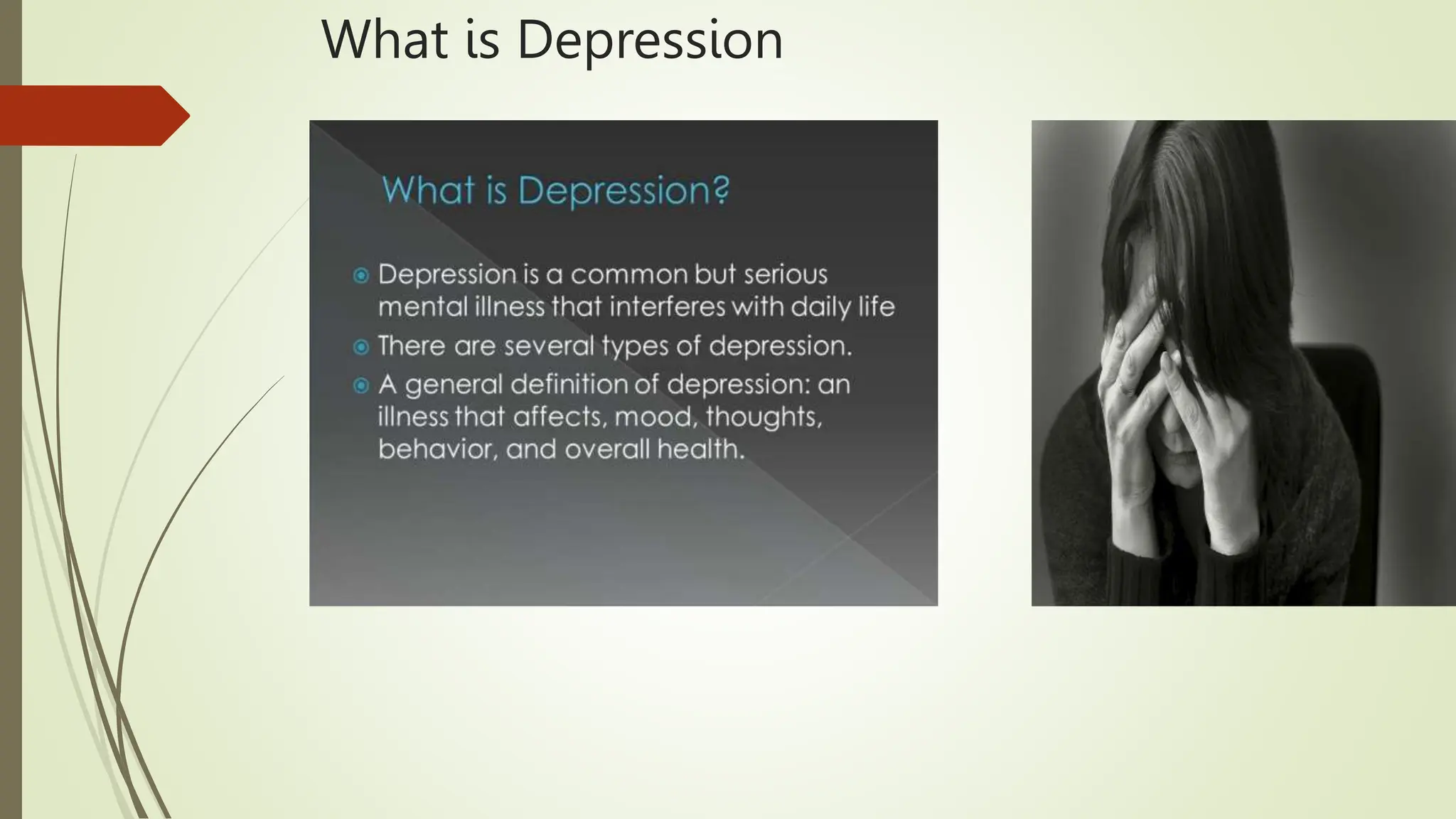 What is Depression

What is Depression?

Depression is a common but serious mental illness that interferes with daily life

There are several types of depression.

A general definition of depression: an illness that affects, mood, thoughts, behavior, and overall health.